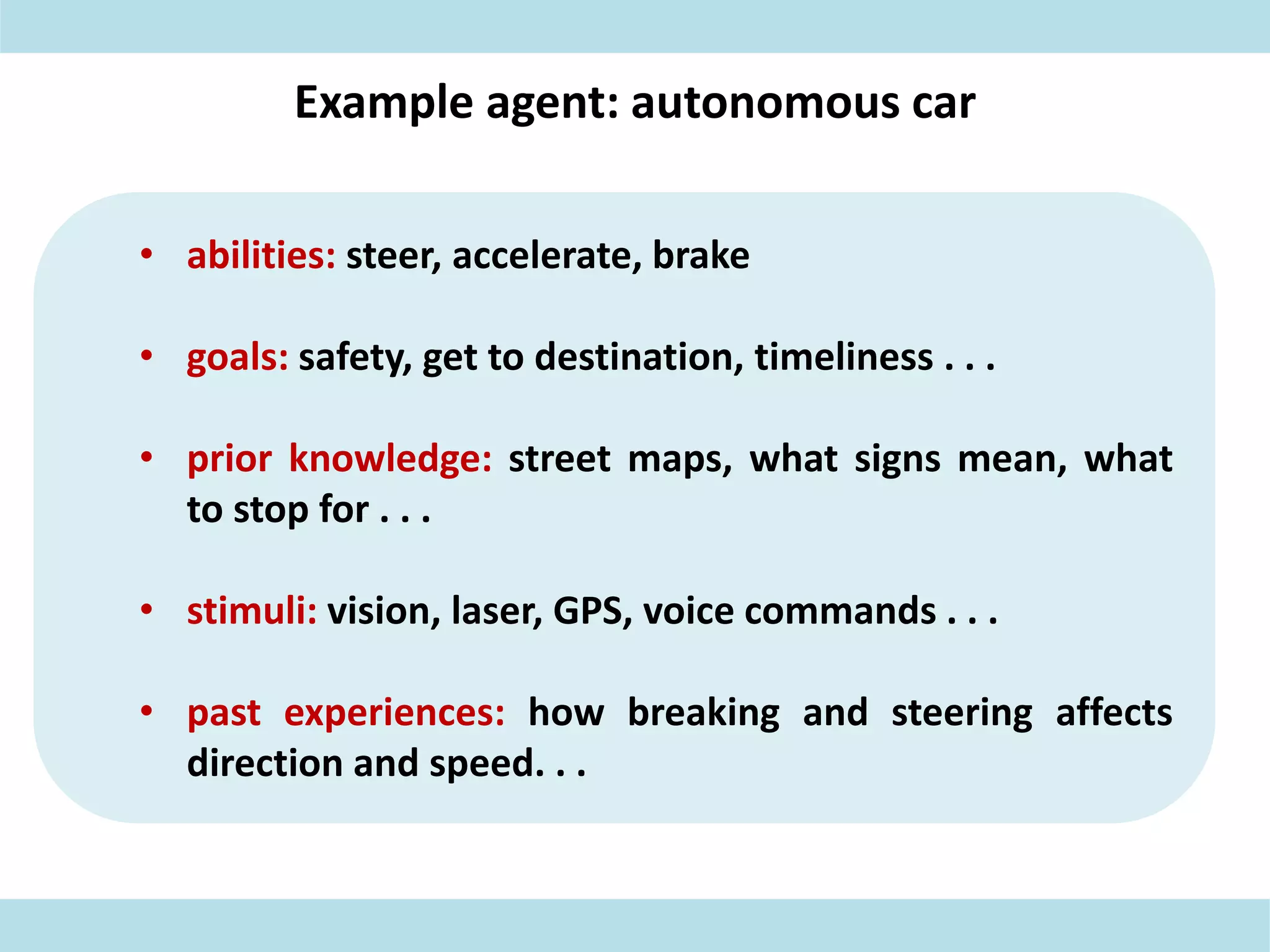 Example agent: autonomous car

• abilities: steer, accelerate, brake

• goals: safety, get to destination, timeliness . . .

• prior knowledge: street maps, what signs mean, what to stop for . . .

• stimuli: vision, laser, GPS, voice commands . . .

• past experiences: how breaking and steering affects direction and speed. . .